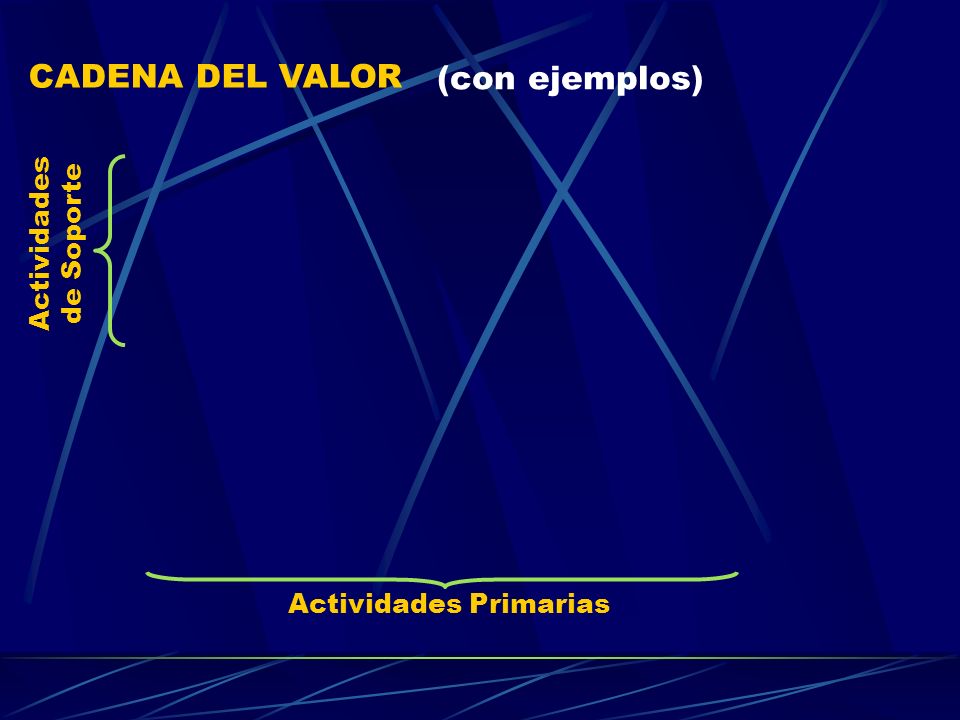 CADENA DEL VALOR (con ejemplos)

Actividades de Soporte

Actividades Primarias